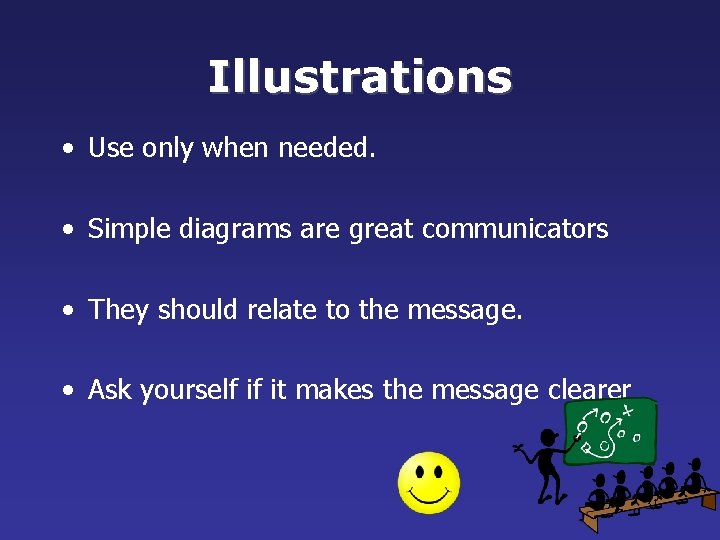 Illustrations

• Use only when needed.

• Simple diagrams are great communicators

• They should relate to the message.

• Ask yourself if it makes the message clearer